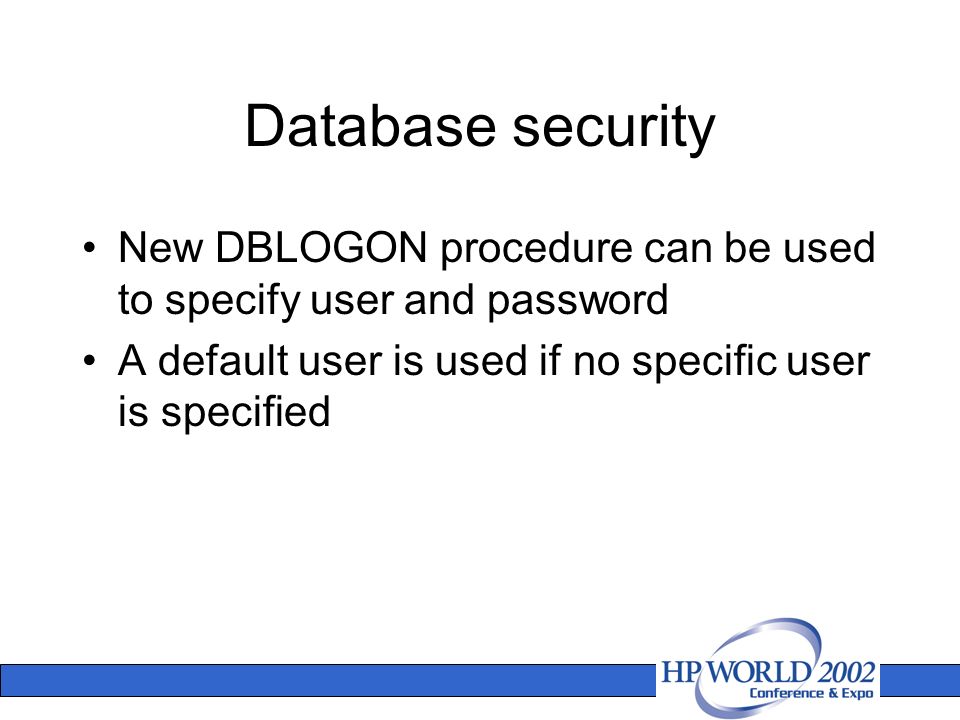 Database security

• New DBLOGON procedure can be used to specify user and password
• A default user is used if no specific user is specified

HP WORLD 2002
Conference & Expo